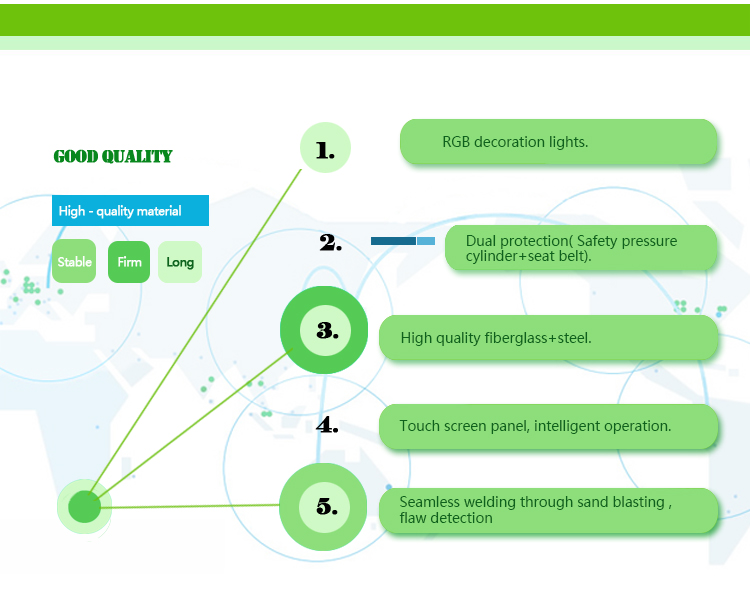 GOOD QUALITY

High - quality material

Stable

Firm

Long

1.

RGB decoration lights.

2.

Dual protection( Safety pressure cylinder+seat belt).

3.

High quality fiberglass+steel.

4.

Touch screen panel, intelligent operation.

5.

Seamless welding through sand blasting , flaw detection